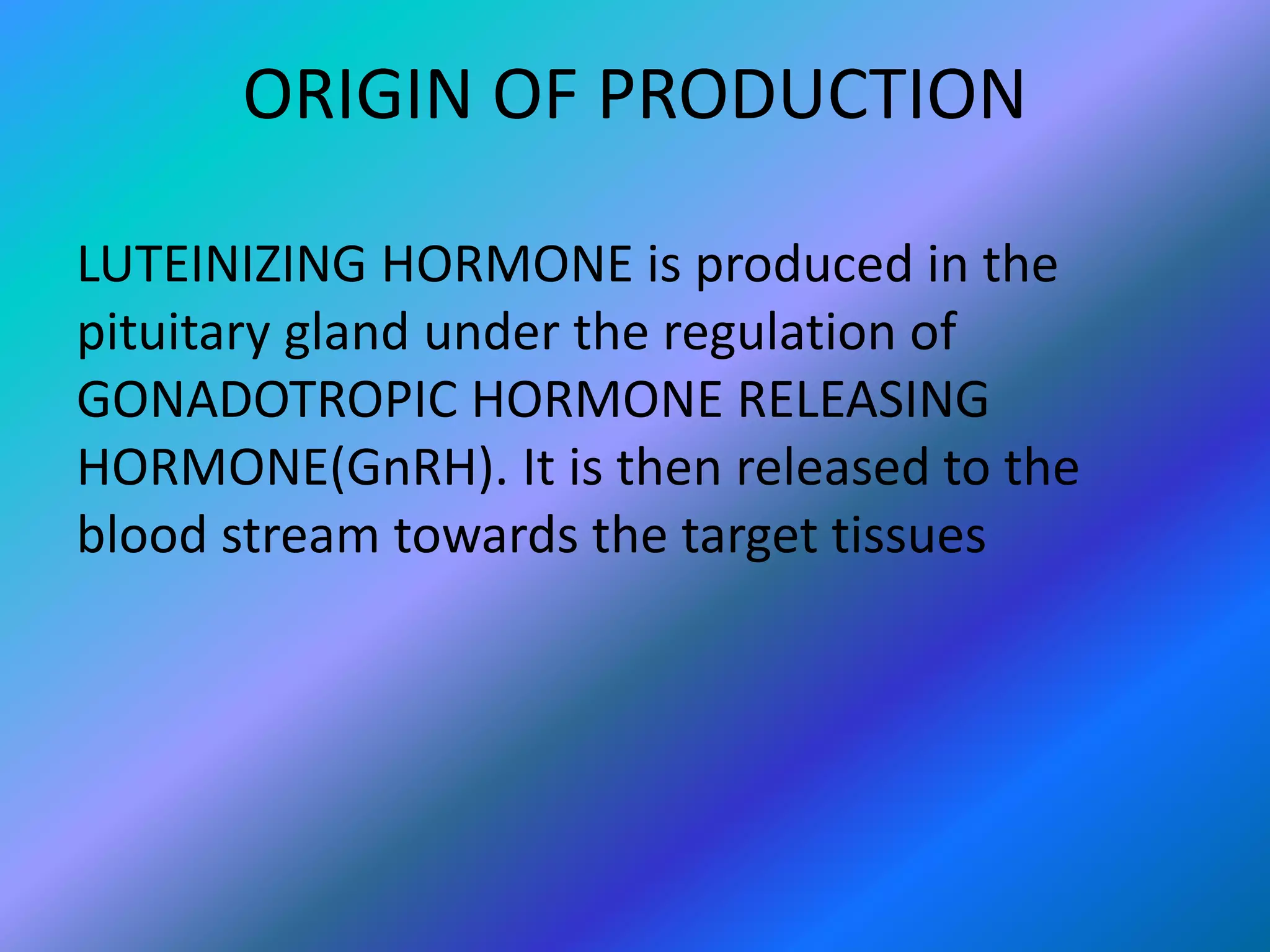 ORIGIN OF PRODUCTION

LUTEINIZING HORMONE is produced in the pituitary gland under the regulation of GONADOTROPIC HORMONE RELEASING HORMONE(GnRH). It is then released to the blood stream towards the target tissues